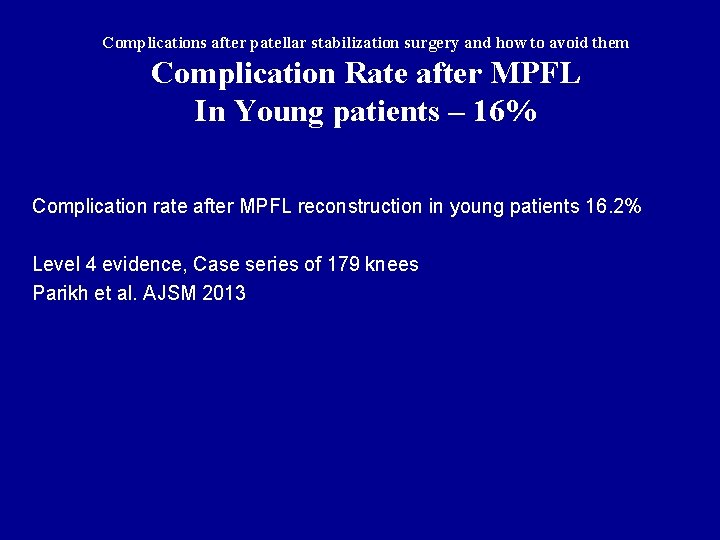 Complications after patellar stabilization surgery and how to avoid them

Complication Rate after MPFL
In Young patients – 16%

Complication rate after MPFL reconstruction in young patients 16.2%

Level 4 evidence, Case series of 179 knees
Parikh et al. AJSM 2013